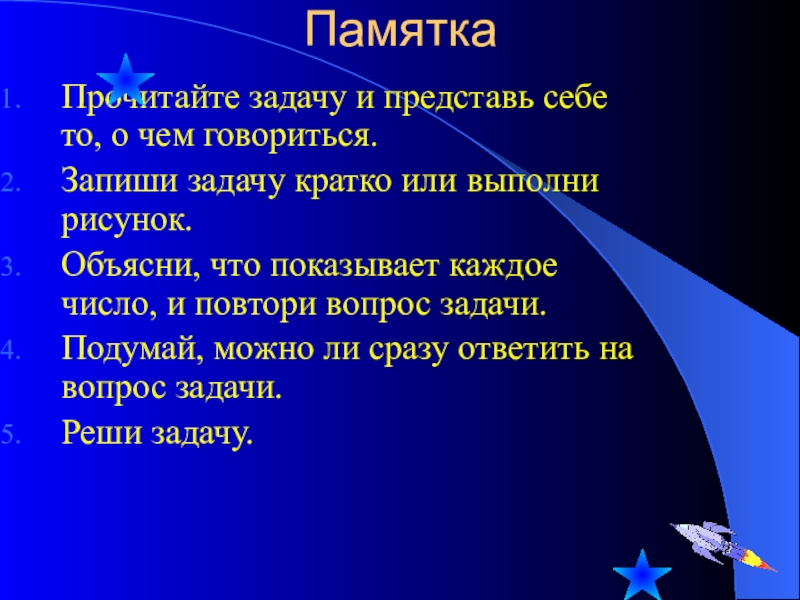 Памятка

1. Прочитайте задачу и представь себе то, о чем говориться.
2. Запиши задачу кратко или выполни рисунок.
3. Объясни, что показывает каждое число, и повтори вопрос задачи.
4. Подумай, можно ли сразу ответить на вопрос задачи.
5. Реши задачу.